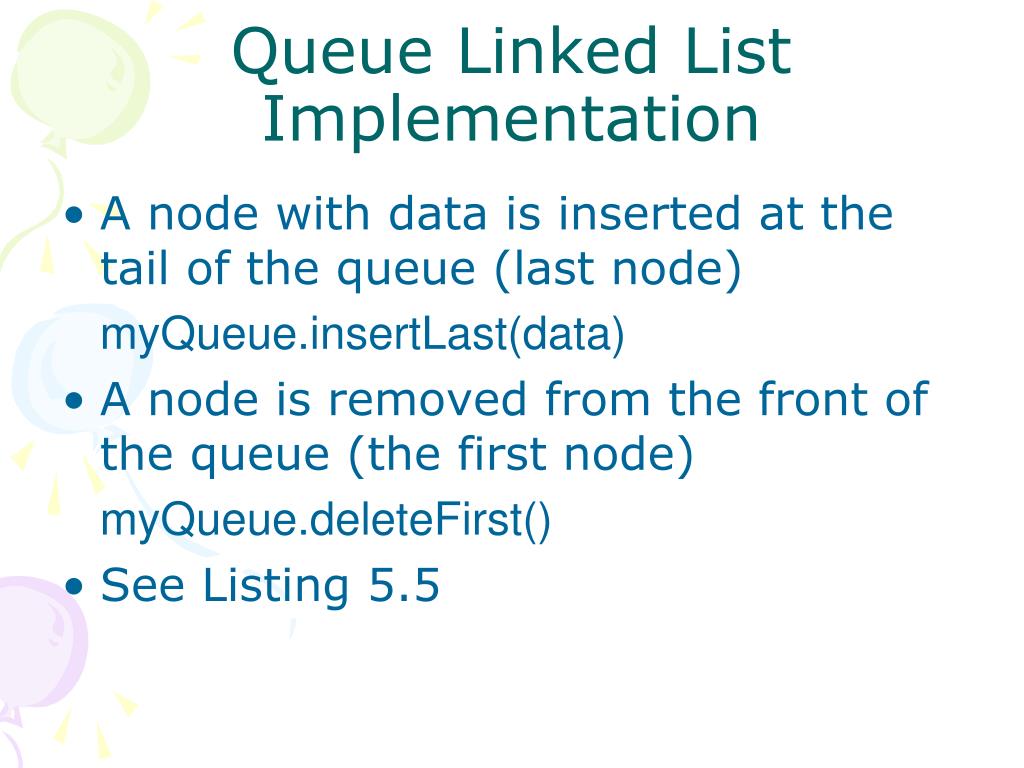 Queue Linked List Implementation

• A node with data is inserted at the tail of the queue (last node)

myQueue.insertLast(data)

• A node is removed from the front of the queue (the first node)

myQueue.deleteFirst()

• See Listing 5.5